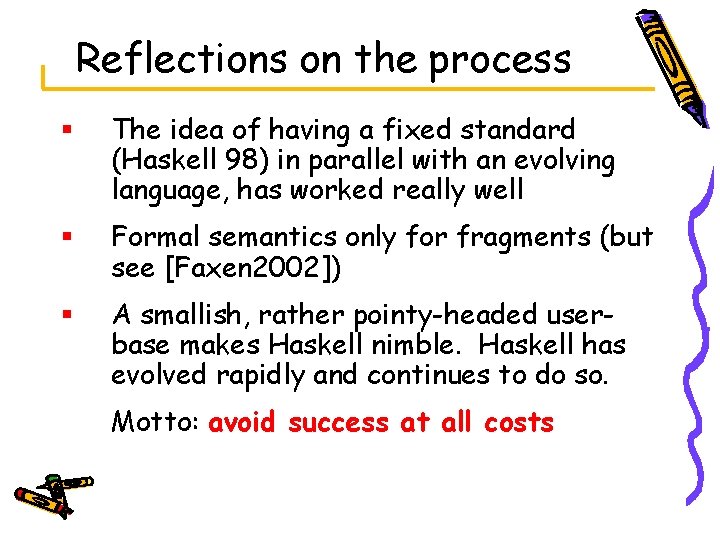 Reflections on the process

▪ The idea of having a fixed standard (Haskell 98) in parallel with an evolving language, has worked really well

▪ Formal semantics only for fragments (but see [Faxen2002])

▪ A smallish, rather pointy-headed user-base makes Haskell nimble. Haskell has evolved rapidly and continues to do so.

Motto: avoid success at all costs